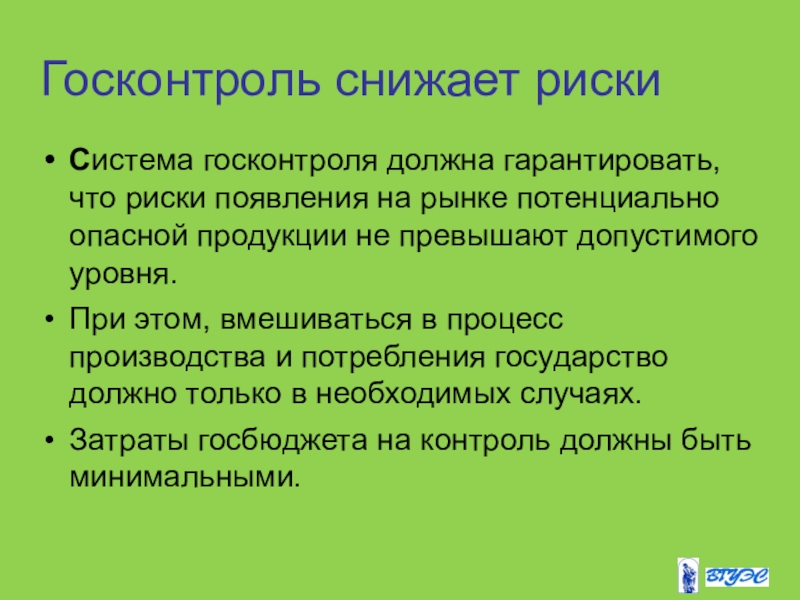 Госконтроль снижает риски

• Система госконтроля должна гарантировать, что риски появления на рынке потенциально опасной продукции не превышают допустимого уровня.

• При этом, вмешиваться в процесс производства и потребления государство должно только в необходимых случаях.

• Затраты госбюджета на контроль должны быть минимальными.

ВГУЭС